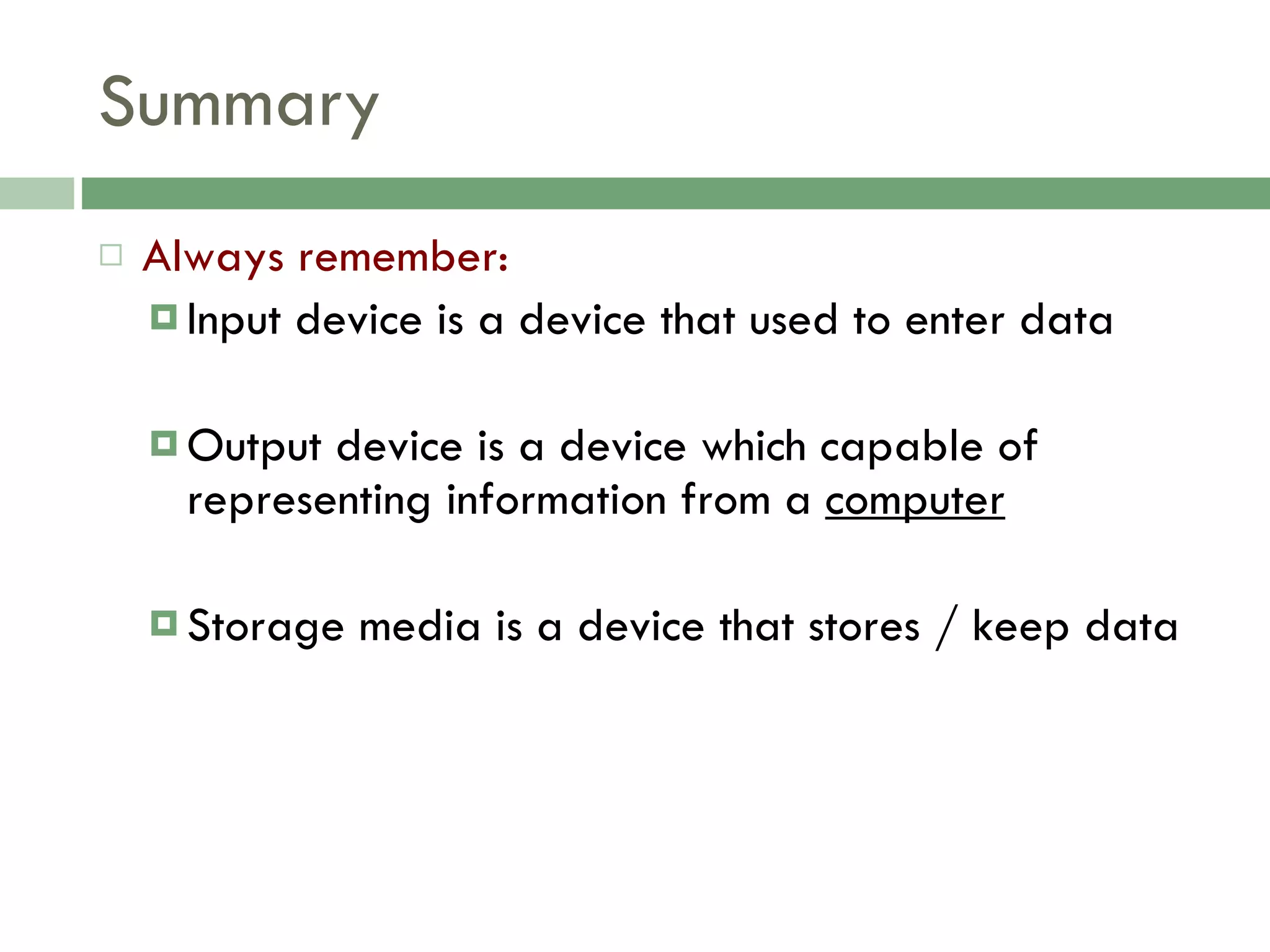 Summary

Always remember:

Input device is a device that used to enter data

Output device is a device which capable of representing information from a computer

Storage media is a device that stores / keep data